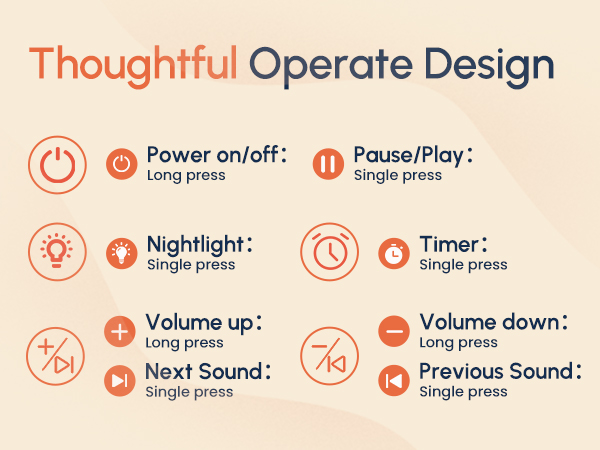 Thoughtful Operate Design

Power on/off:
Long press

Pause/Play:
Single press

Nightlight:
Single press

Timer:
Single press

Volume up:
Long press

Next Sound:
Single press

Volume down:
Long press

Previous Sound:
Single press